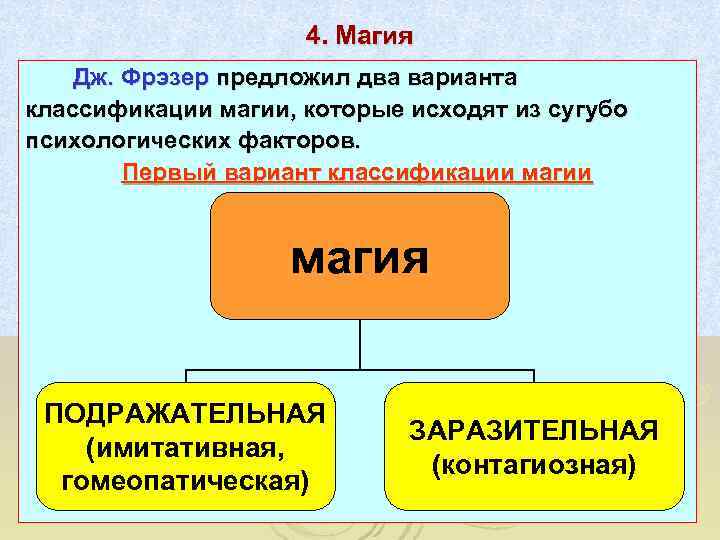 4. Магия

Дж. Фрэзер предложил два варианта классификации магии, которые исходят из сугубо психологических факторов.

Первый вариант классификации магии

магия

ПОДРАЖАТЕЛЬНАЯ (имитативная, гомеопатическая)

ЗАРАЗИТЕЛЬНАЯ (контагиозная)